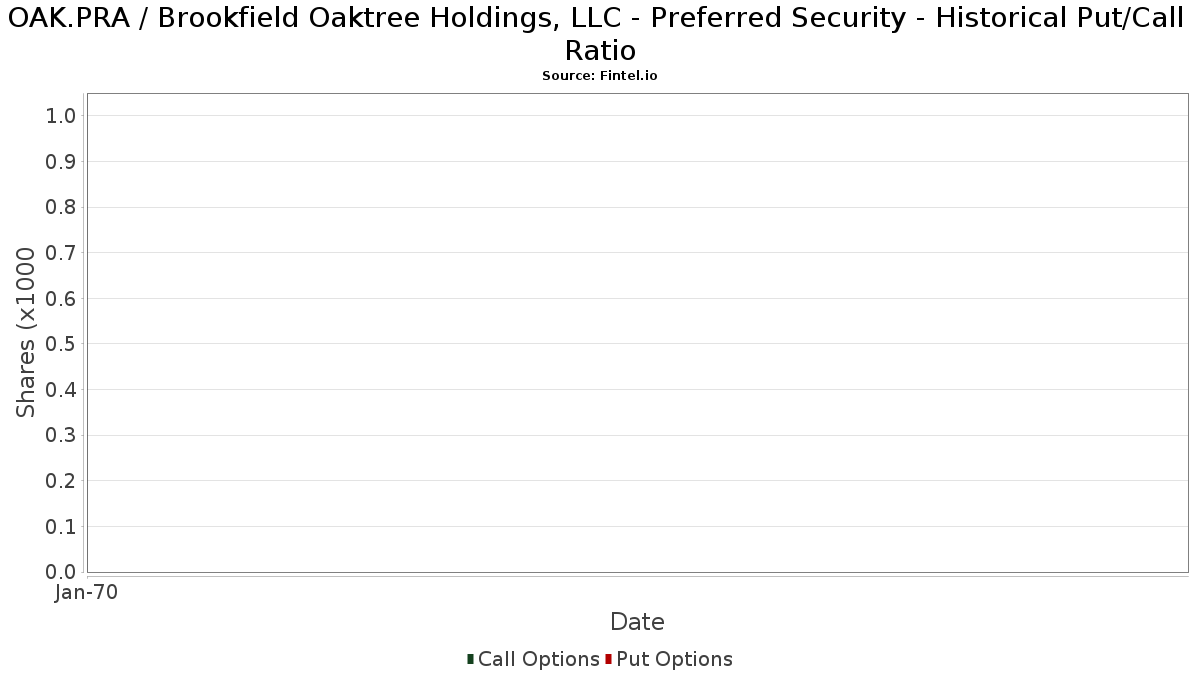 OAK.PRA / Brookfield Oaktree Holdings, LLC - Preferred Security - Historical Put/Call Ratio
Source: Fintel.io

Shares (x1000

1.0
0.9
0.8
0.7
0.6
0.5
0.4
0.3
0.2
0.1
0.0

Jan-70

Date

Call Options Put Options